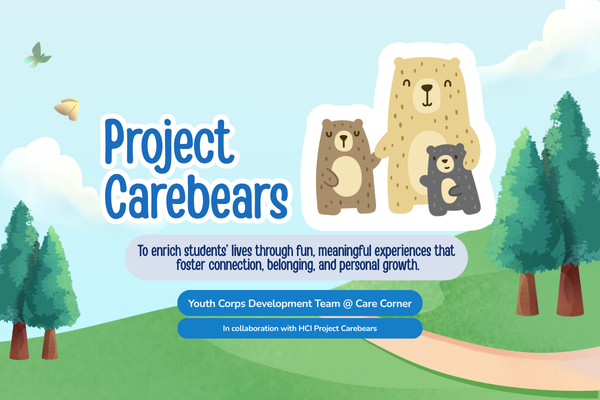 Project Carebears

To enrich students' lives through fun, meaningful experiences that foster connection, belonging, and personal growth.

Youth Corps Development Team @ Care Corner

In collaboration with HCI Project Carebears